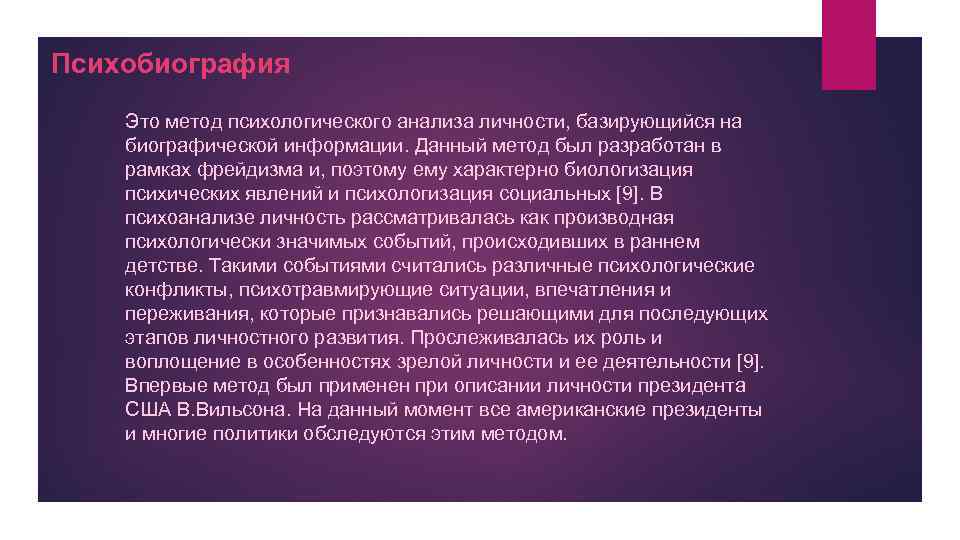 Психобиография

Это метод психологического анализа личности, базирующийся на биографической информации. Данный метод был разработан в рамках фрейдизма и, поэтому ему характерно биологизация психических явлений и психологизация социальных [9]. В психоанализе личность рассматривалась как производная психологически значимых событий, происходивших в раннем детстве. Такими событиями считались различные психологические конфликты, психотравмирующие ситуации, впечатления и переживания, которые признавались решающими для последующих этапов личностного развития. Прослеживалась их роль и воплощение в особенностях зрелой личности и ее деятельности [9]. Впервые метод был применен при описании личности президента США В.Вильсона. На данный момент все американские президенты и многие политики обследуются этим методом.